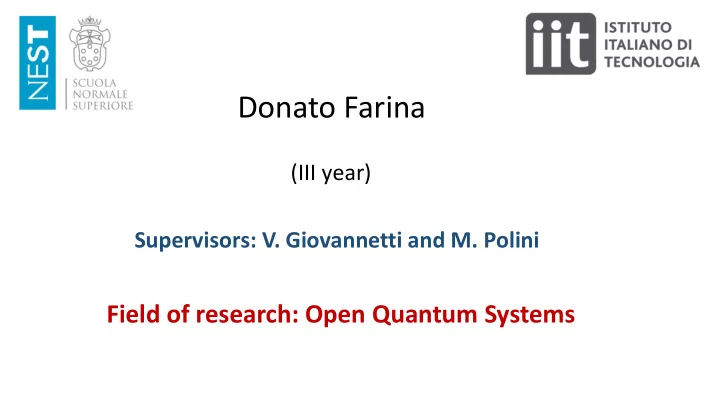 NEST

SCUOLA NORMALE SUPERIORE

iit ISTITUTO ITALIANO DI TECNOLOGIA

Donato Farina

(III year)

Supervisors: V. Giovannetti and M. Polini

Field of research: Open Quantum Systems